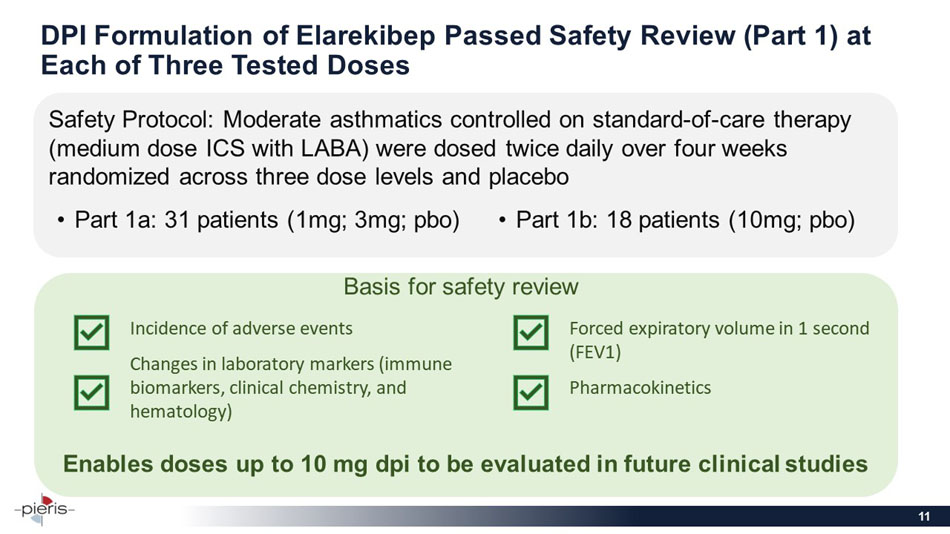 DPI Formulation of Elarekibep Passed Safety Review (Part 1) at Each of Three Tested Doses

Safety Protocol: Moderate asthmatics controlled on standard-of-care therapy (medium dose ICS with LABA) were dosed twice daily over four weeks randomized across three dose levels and placebo

• Part 1a: 31 patients (1mg; 3mg; pbo)

• Part 1b: 18 patients (10mg; pbo)

Basis for safety review

Incidence of adverse events

Changes in laboratory markers (immune biomarkers, clinical chemistry, and hematology)

Forced expiratory volume in 1 second (FEV1)

Pharmacokinetics

Enables doses up to 10 mg dpi to be evaluated in future clinical studies

pieris

11